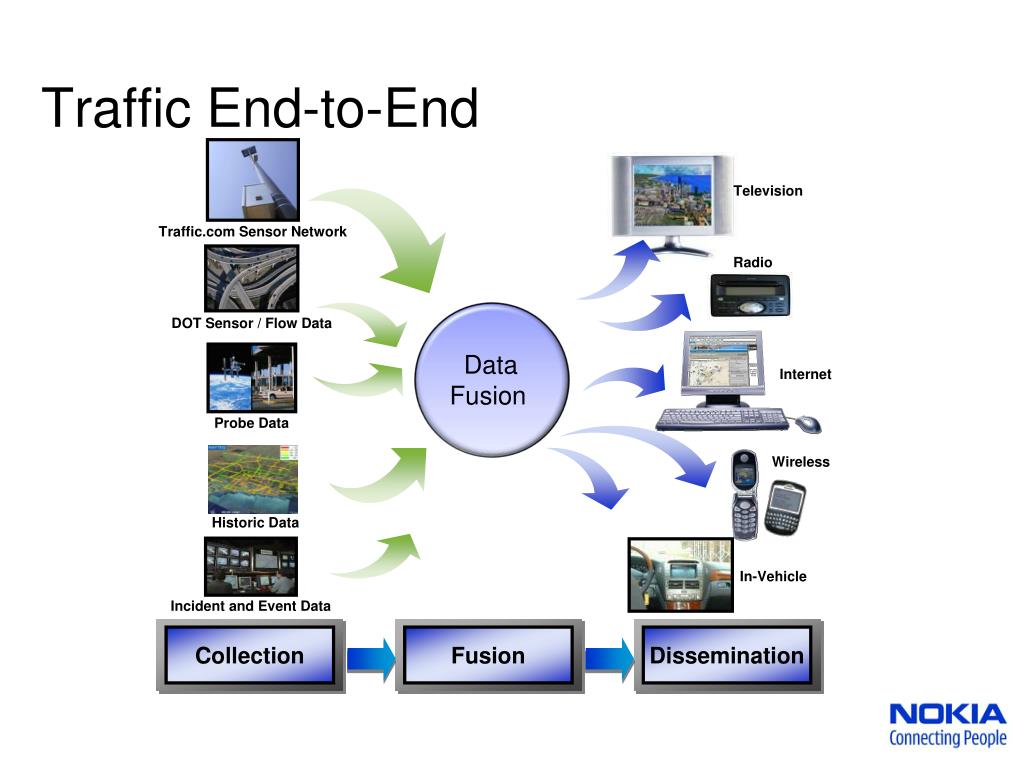 Traffic End-to-End

Traffic.com Sensor Network

DOT Sensor / Flow Data

Probe Data

Historic Data

Incident and Event Data

Data Fusion

Television

Radio

Internet

Wireless

In-Vehicle

Collection

Fusion

Dissemination

NOKIA
Connecting People